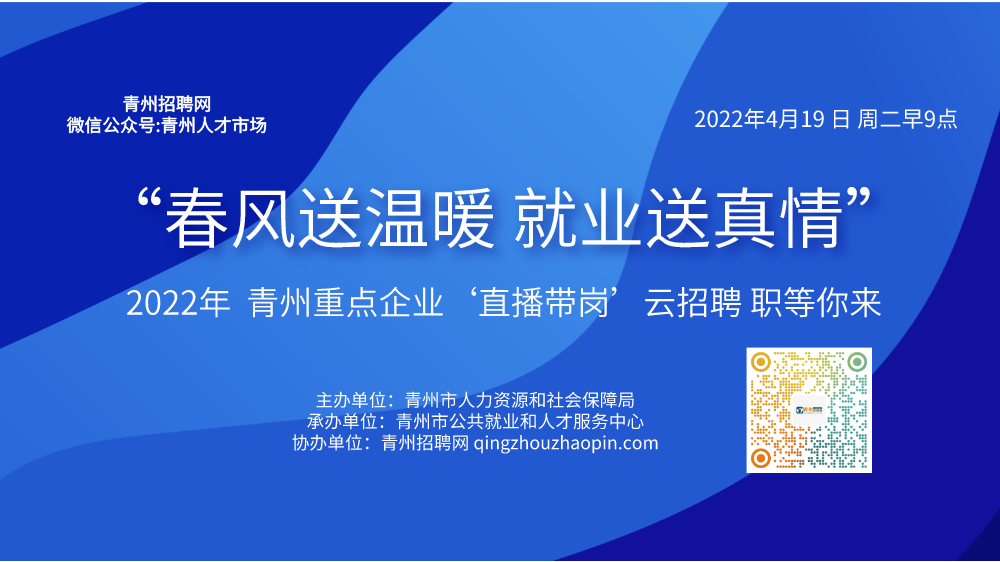 青州招聘网
微信公众号:青州人才市场

2022年4月19 日 周二早9点

“春风送温暖 就业送真情”

2022年 青州重点企业‘直播带岗’云招聘 职等你来

主办单位：青州市人力资源和社会保障局
承办单位：青州市公共就业和人才服务中心
协办单位：青州招聘网 qingzhouzhaopin.com